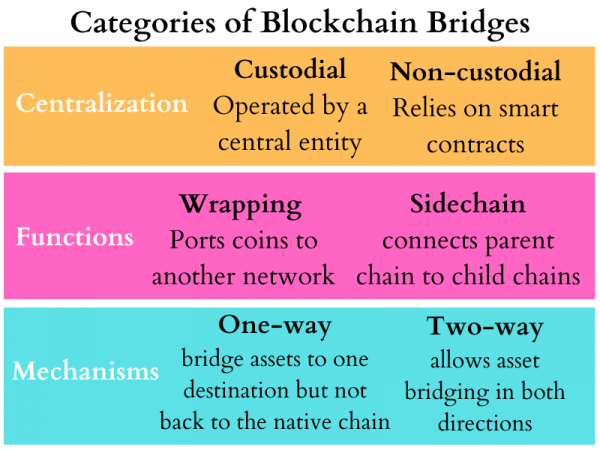 Categories of Blockchain Bridges

Centralization

Custodial
Operated by a central entity

Non-custodial
Relies on smart contracts

Functions

Wrapping
Ports coins to another network

Sidechain
connects parent chain to child chains

Mechanisms

One-way
bridge assets to one destination but not back to the native chain

Two-way
allows asset bridging in both directions